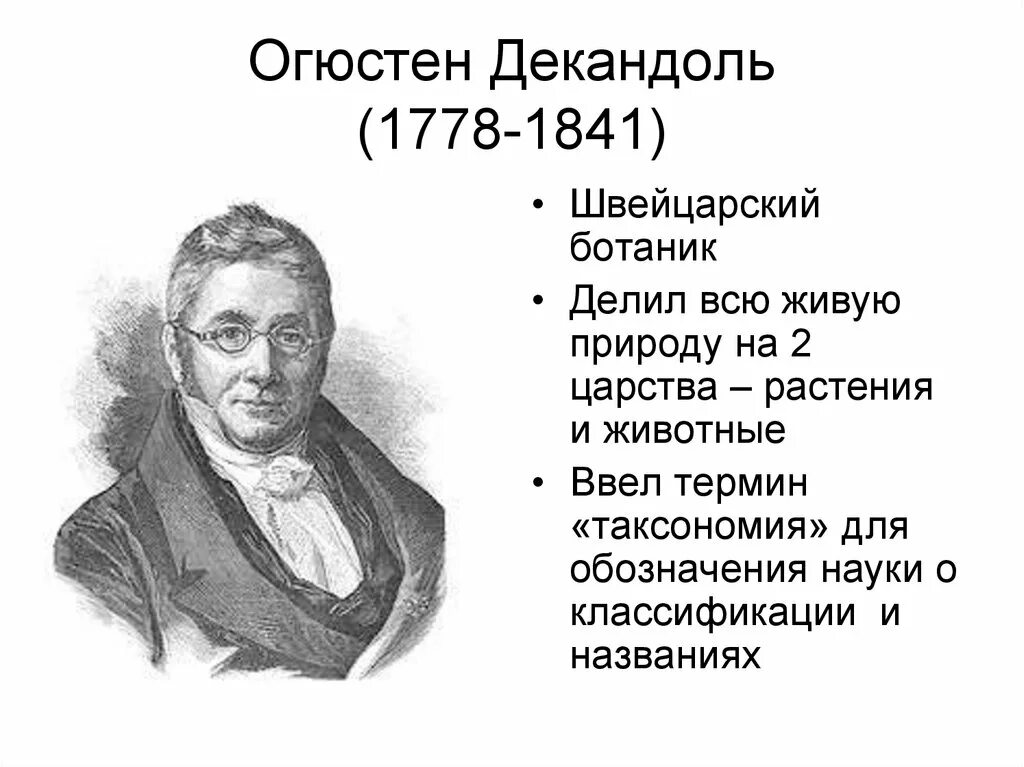 Огюстен Декандоль
(1778-1841)

• Швейцарский ботаник
• Делил всю живую природу на 2 царства – растения и животные
• Ввел термин «таксономия» для обозначения науки о классификации и названиях